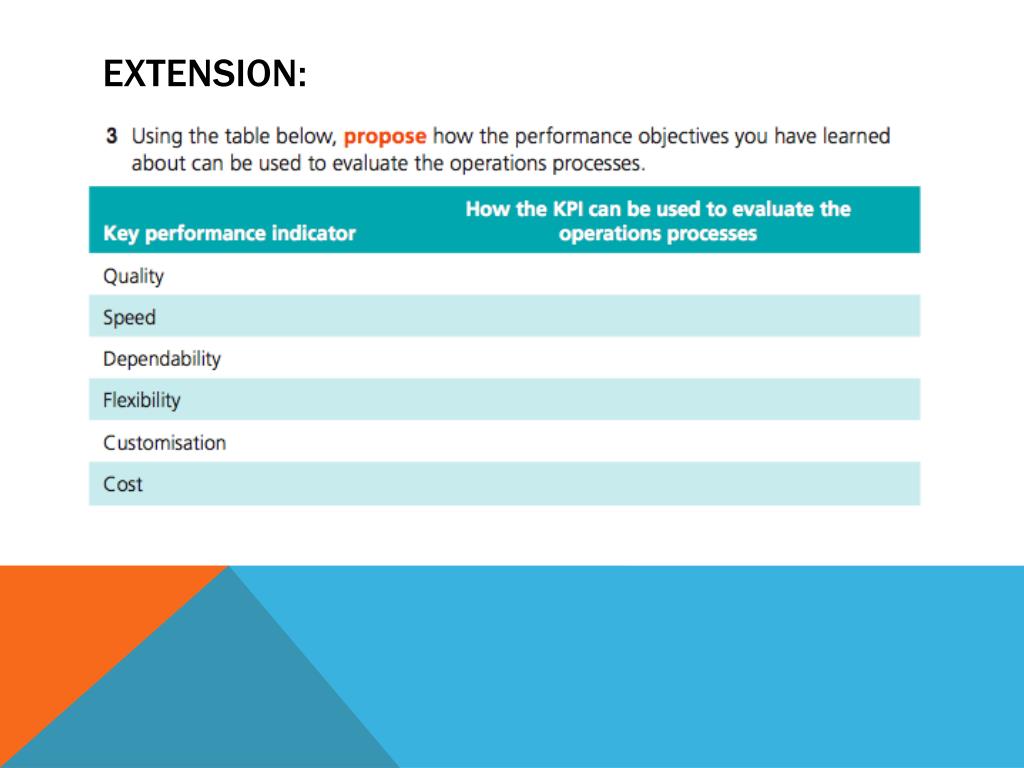 EXTENSION:

3 Using the table below, propose how the performance objectives you have learned about can be used to evaluate the operations processes.

| Key performance indicator | How the KPI can be used to evaluate the operations processes |
|---|---|
| Quality | |
| Speed | |
| Dependability | |
| Flexibility | |
| Customisation | |
| Cost | |